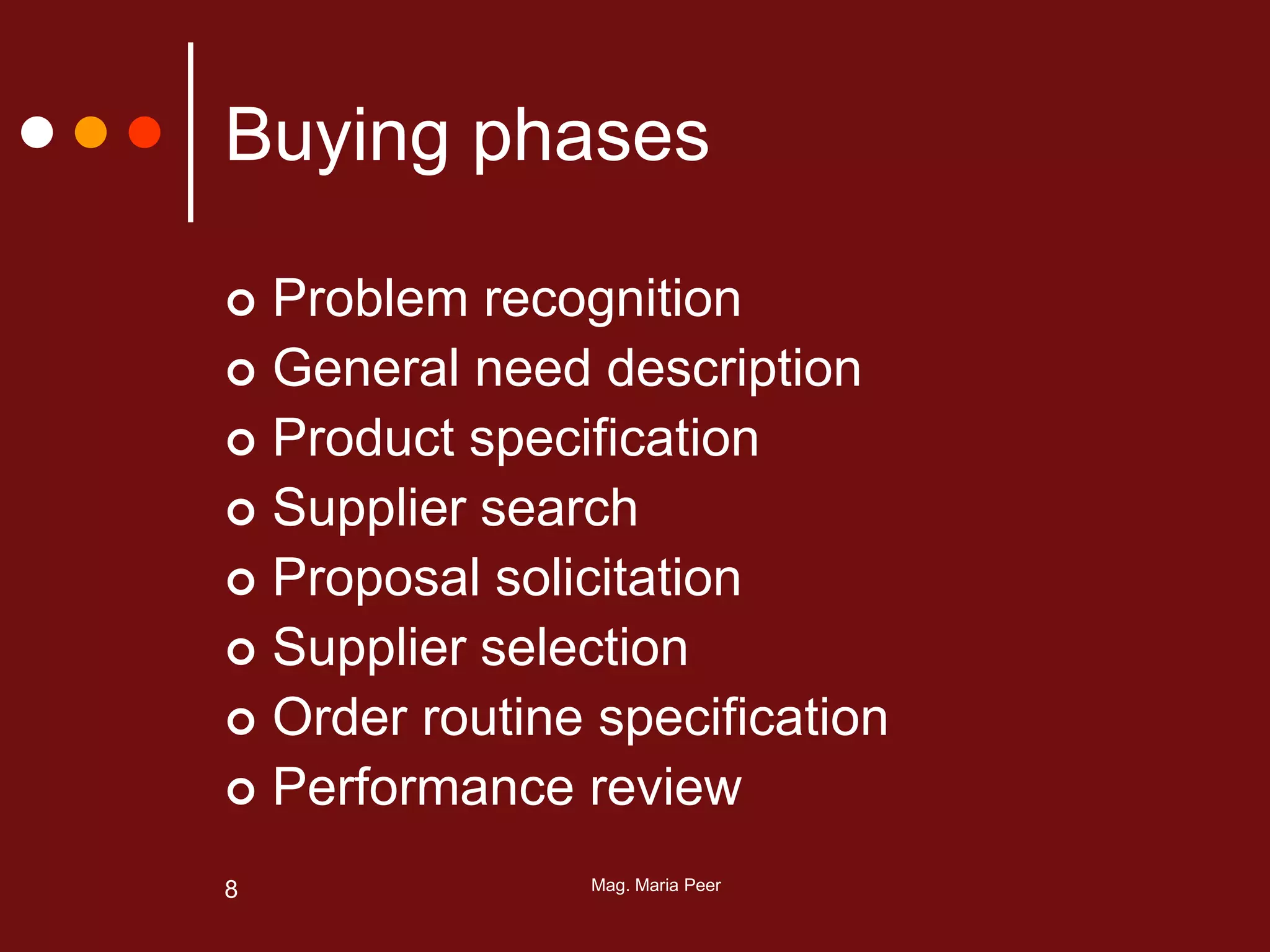 Buying phases

- Problem recognition
- General need description
- Product specification
- Supplier search
- Proposal solicitation
- Supplier selection
- Order routine specification
- Performance review

8

Mag. Maria Peer